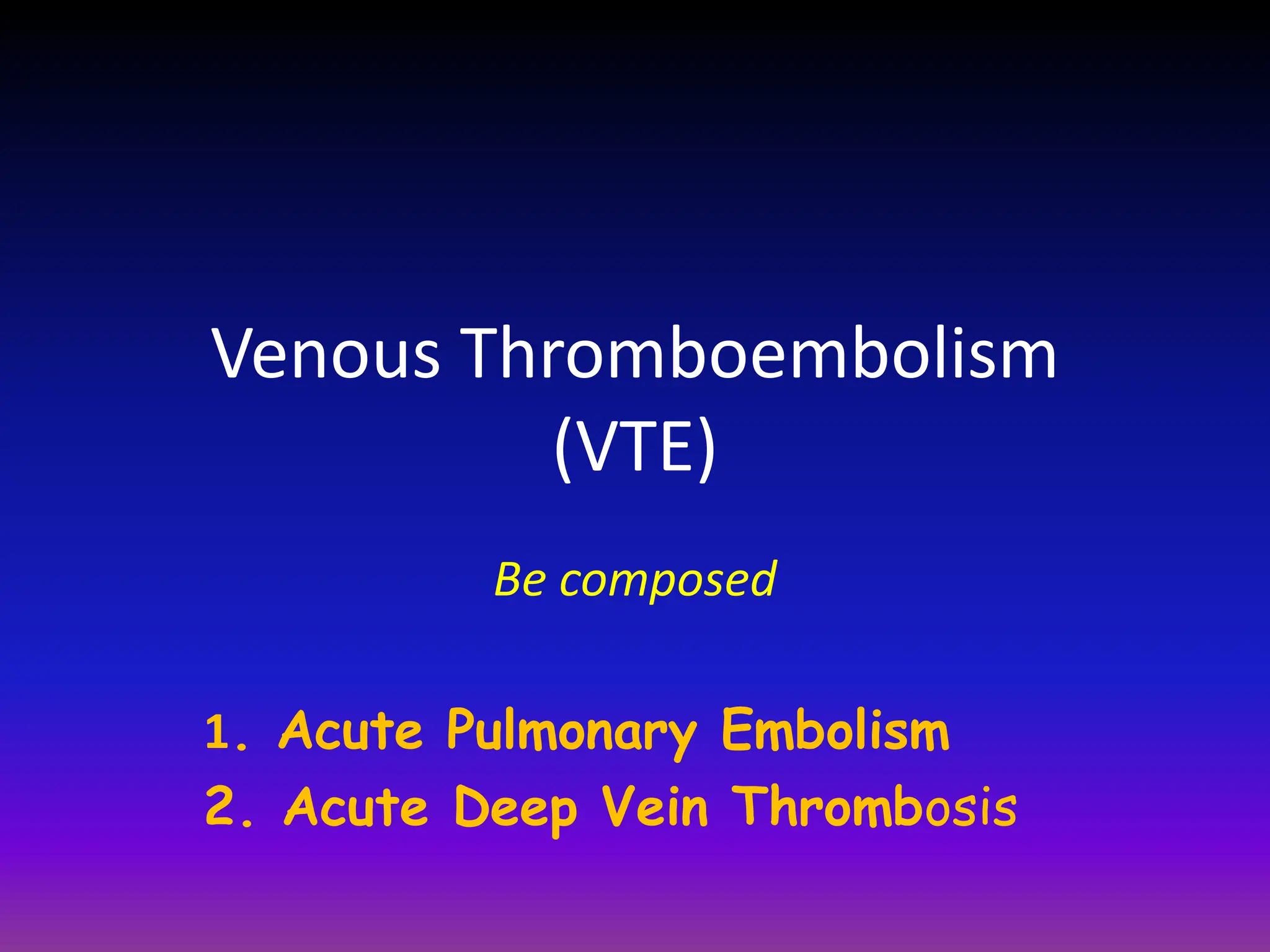 Venous Thromboembolism (VTE)

Be composed

1. Acute Pulmonary Embolism
2. Acute Deep Vein Thrombosis